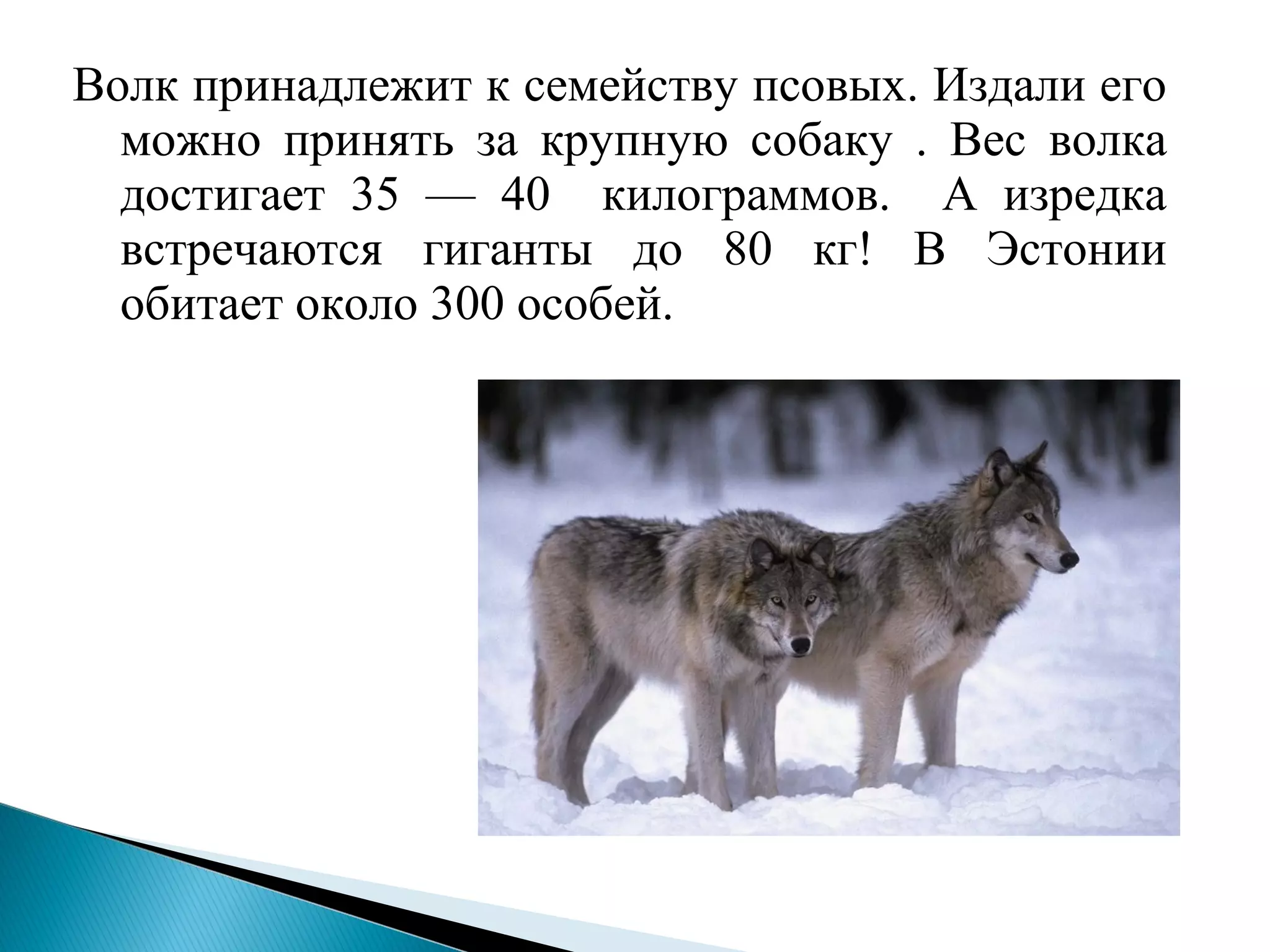 Волк принадлежит к семейству псовых. Издали его можно принять за крупную собаку . Вес волка достигает 35 — 40 килограммов. А изредка встречаются гиганты до 80 кг! В Эстонии обитает около 300 особей.